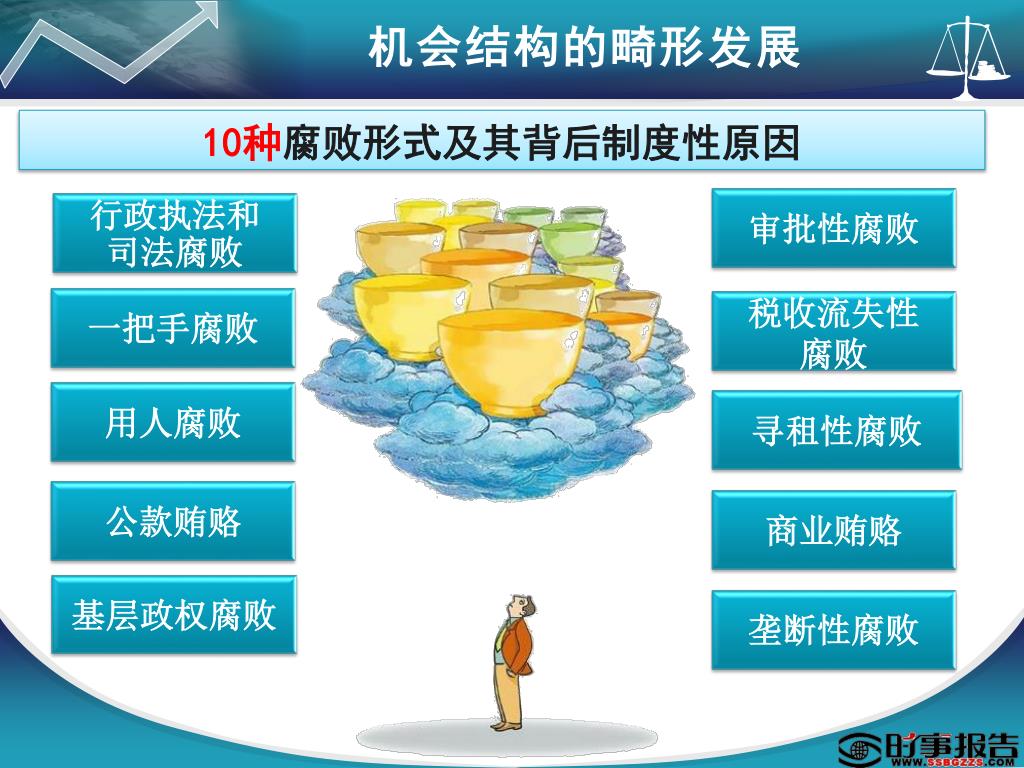 机会结构的畸形发展

10种腐败形式及其背后制度性原因

行政执法和司法腐败

一把手腐败

用人腐败

公款贿赂

基层政权腐败

审批性腐败

税收流失性腐败

寻租性腐败

商业贿赂

垄断性腐败

时事报告
WWW.SSBGZZS.COM